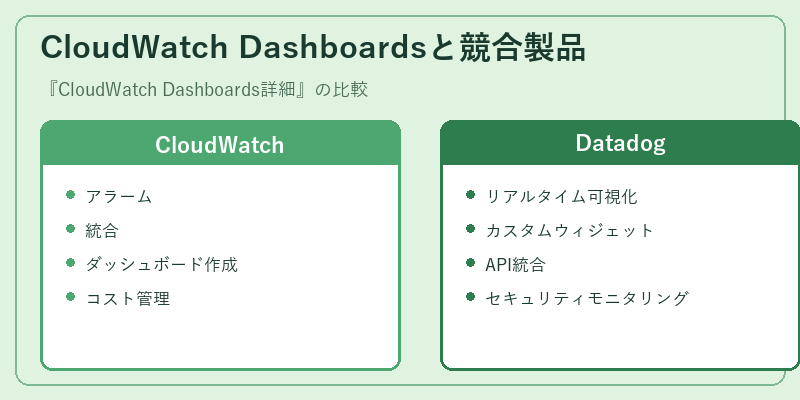 CloudWatch Dashboardsと競合製品

『CloudWatch Dashboards詳細』の比較

CloudWatch

- アラーム
- 統合
- ダッシュボード作成
- コスト管理

Datadog

- リアルタイム可視化
- カスタムウィジェット
- API統合
- セキュリティモニタリング